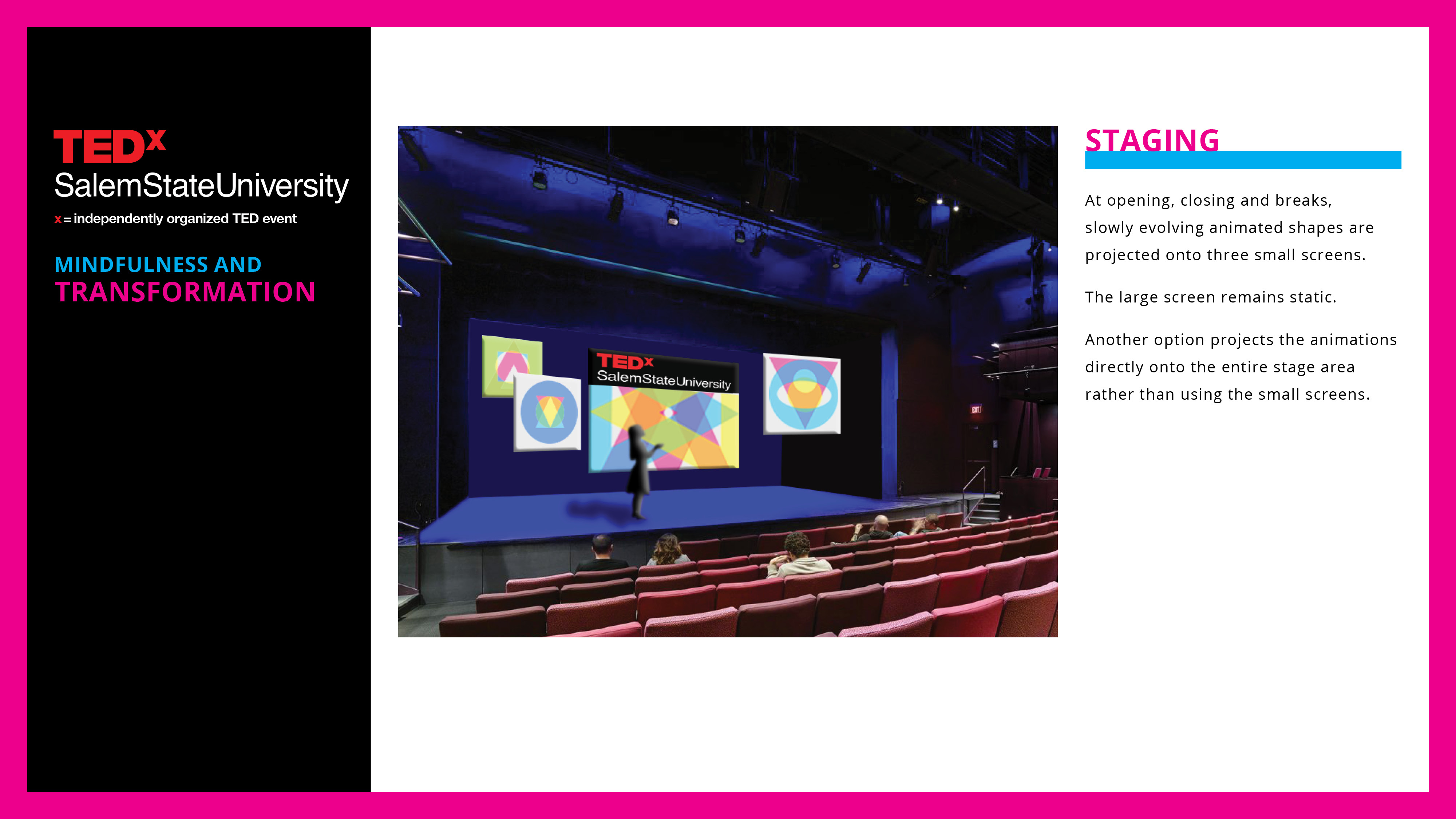 TEDx
SalemStateUniversity
x = independently organized TED event

MINDFULNESS AND
TRANSFORMATION

TEDx
SalemStateUniversity

EXIT

STAGING

At opening, closing and breaks, slowly evolving animated shapes are projected onto three small screens.

The large screen remains static.

Another option projects the animations directly onto the entire stage area rather than using the small screens.